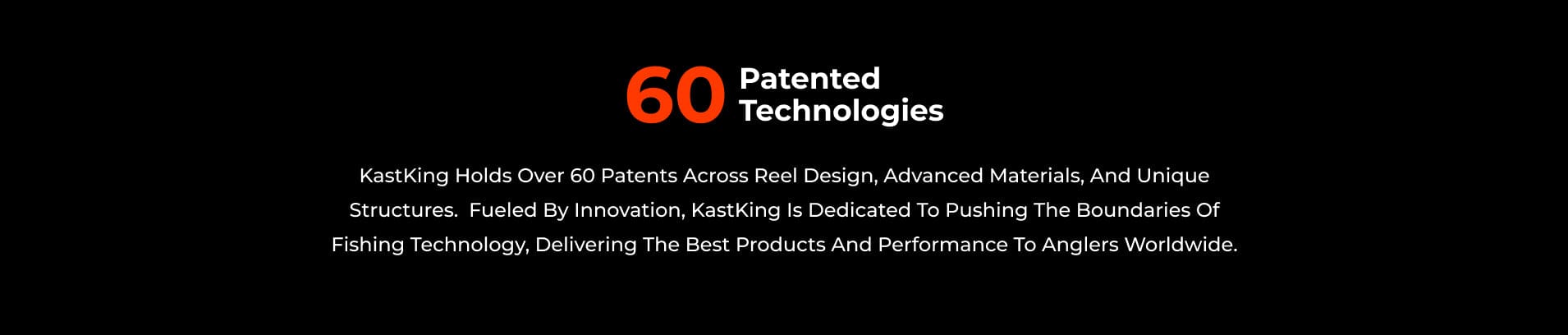 60 Patented Technologies

KastKing Holds Over 60 Patents Across Reel Design, Advanced Materials, And Unique Structures.  Fueled By Innovation, KastKing Is Dedicated To Pushing The Boundaries Of Fishing Technology, Delivering The Best Products And Performance To Anglers Worldwide.